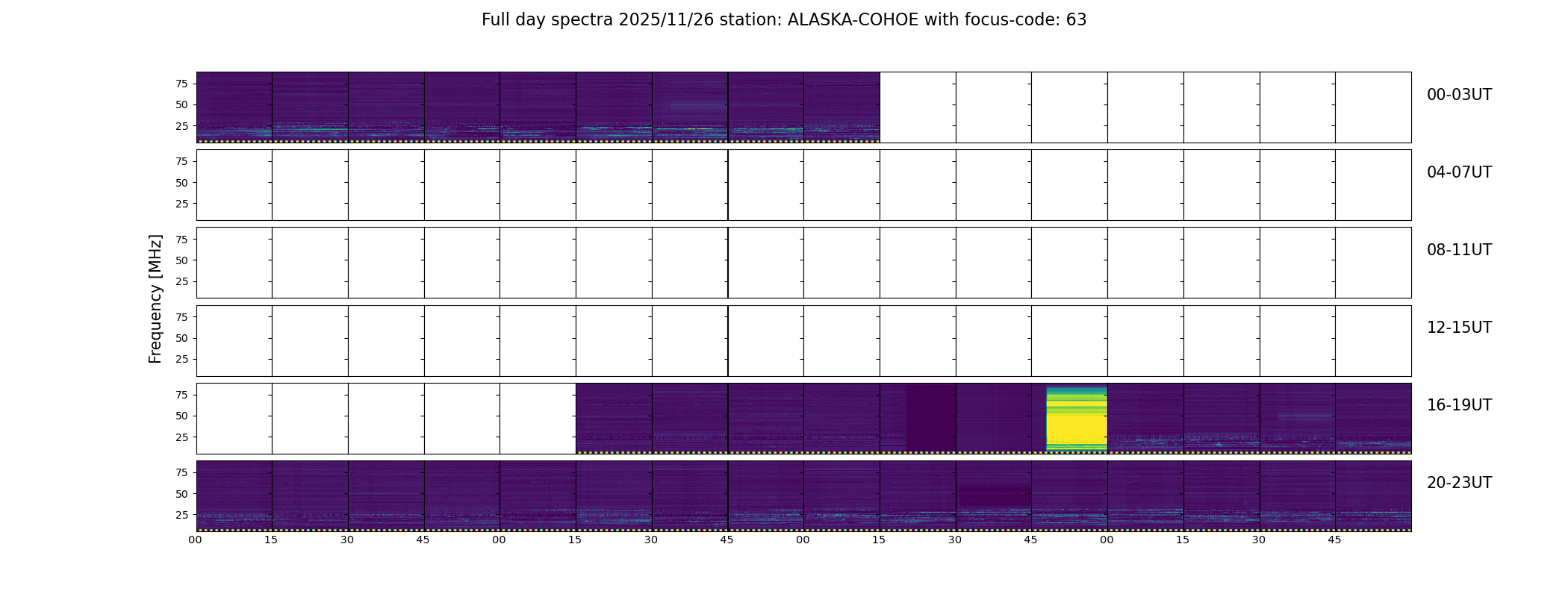 Full day spectra 2025/11/26 station: ALASKA-COHOE with focus-code: 63

Frequency [MHz]

75
50
25

00-03UT

75
50
25

04-07UT

75
50
25

08-11UT

75
50
25

12-15UT

75
50
25

16-19UT

75
50
25

20-23UT

00 15 30 45 00 15 30 45 00 15 30 45 00 15 30 45